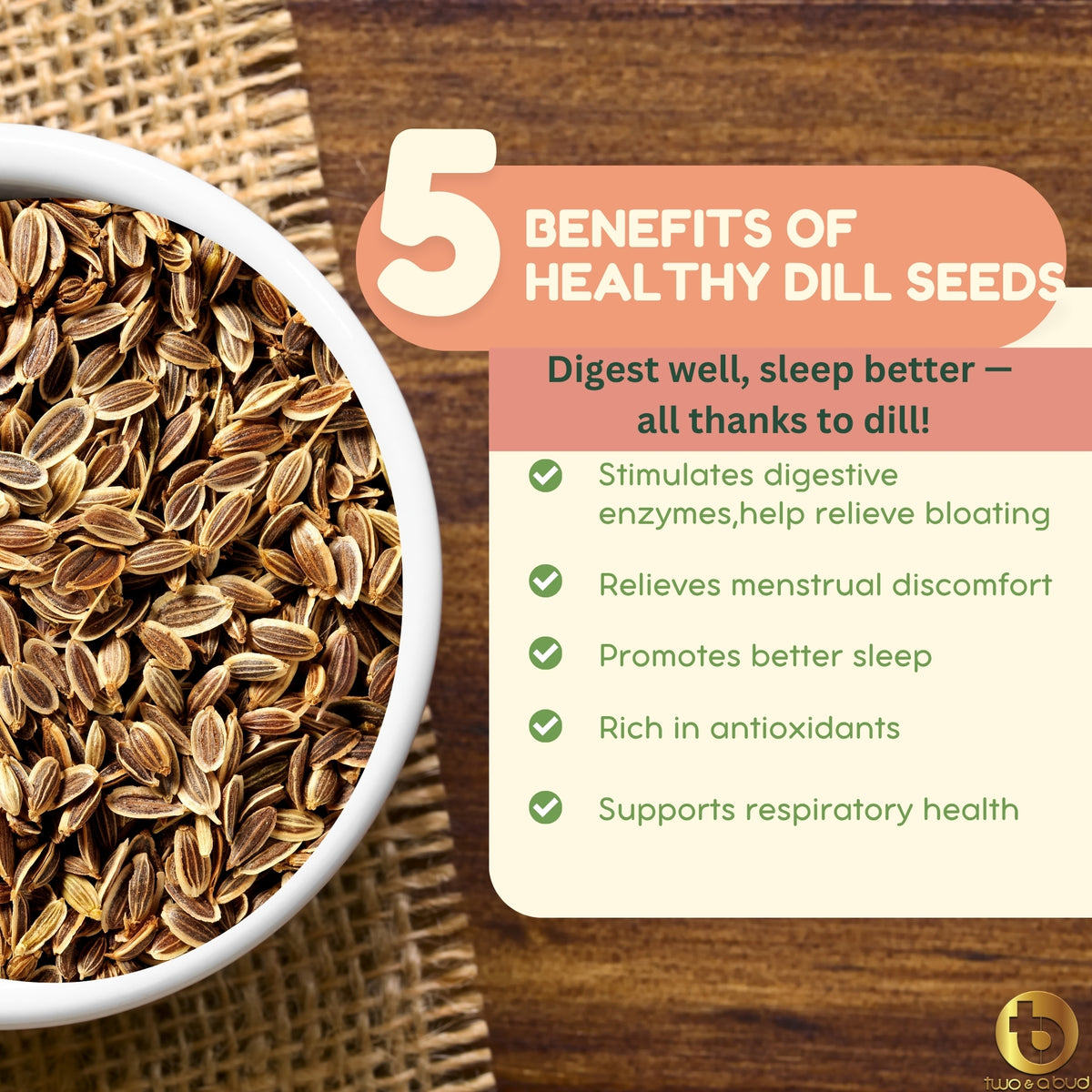 5 BENEFITS OF HEALTHY DILL SEEDS

Digest well, sleep better — all thanks to dill!

Stimulates digestive enzymes,help relieve bloating

Relieves menstrual discomfort

Promotes better sleep

Rich in antioxidants

Supports respiratory health

two & a bud